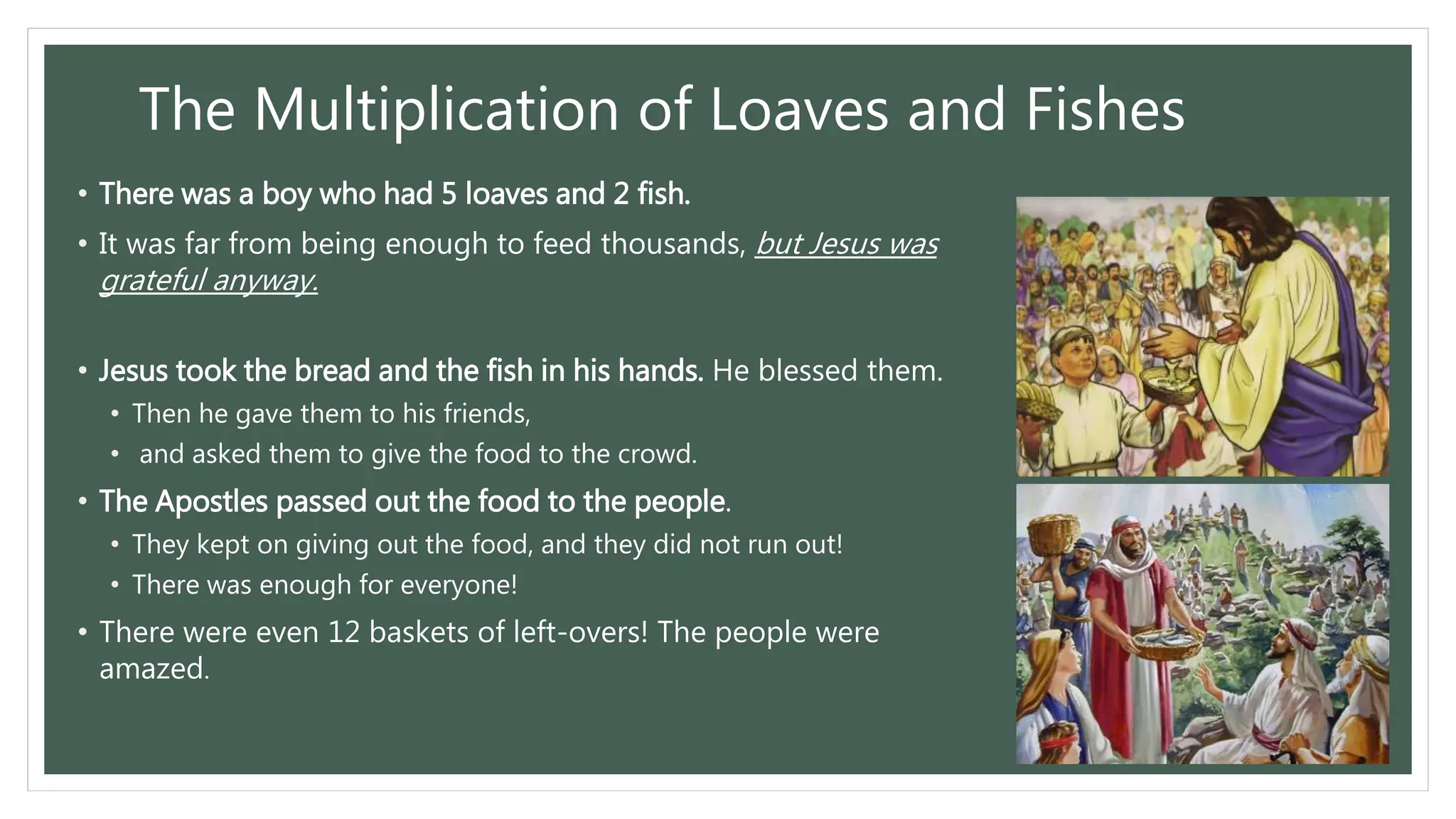 The Multiplication of Loaves and Fishes

• There was a boy who had 5 loaves and 2 fish.

• It was far from being enough to feed thousands, but Jesus was grateful anyway.

• Jesus took the bread and the fish in his hands. He blessed them.
  • Then he gave them to his friends,
  • and asked them to give the food to the crowd.

• The Apostles passed out the food to the people.
  • They kept on giving out the food, and they did not run out!
  • There was enough for everyone!

• There were even 12 baskets of left-overs! The people were amazed.